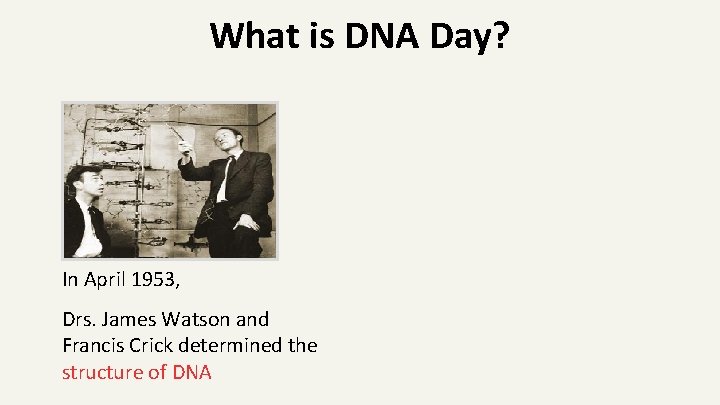 What is DNA Day?

In April 1953,

Drs. James Watson and Francis Crick determined the structure of DNA